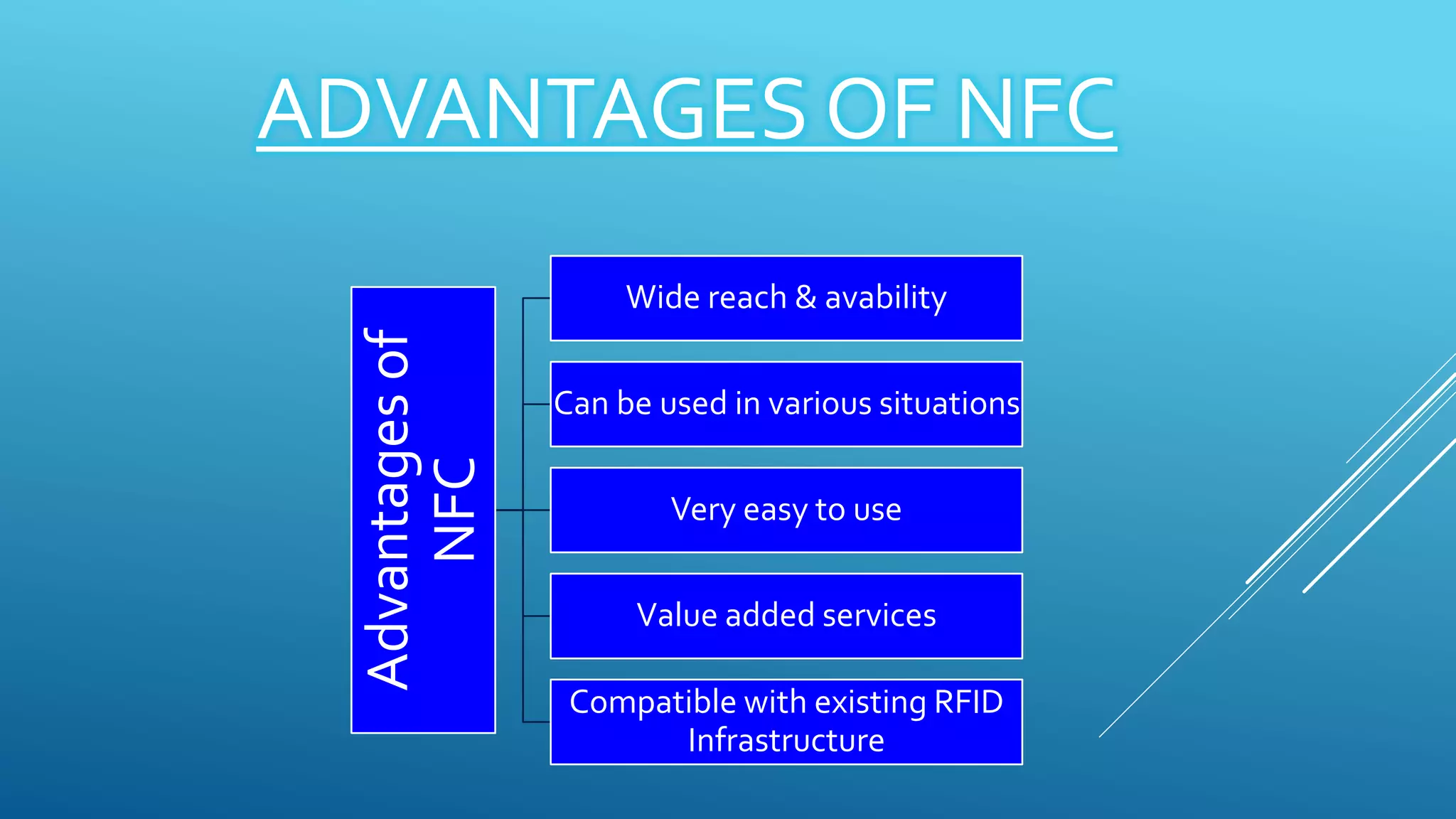 ADVANTAGES OF NFC

Advantages of NFC

Wide reach & avability

Can be used in various situations

Very easy to use

Value added services

Compatible with existing RFID Infrastructure